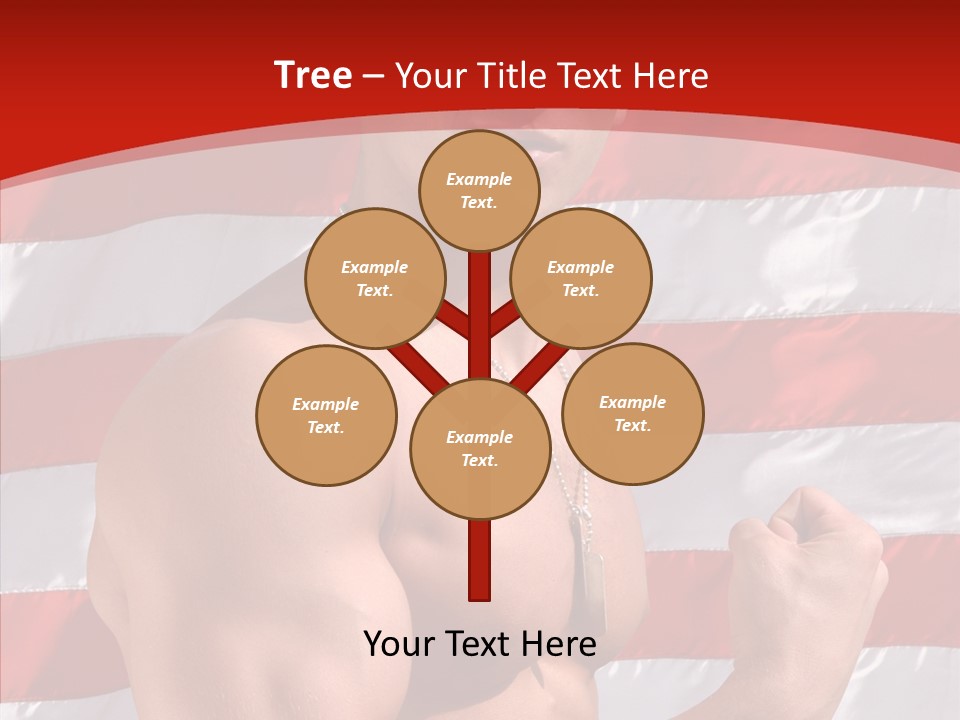 Tree – Your Title Text Here

Example Text.

Example Text.

Example Text.

Example Text.

Example Text.

Example Text.

Your Text Here